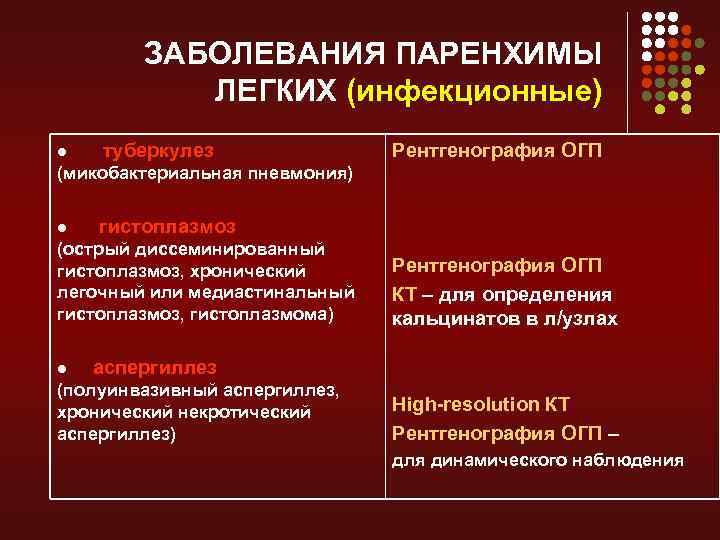 ЗАБОЛЕВАНИЯ ПАРЕНХИМЫ ЛЕГКИХ (инфекционные)

| | |
|---|---|
| ● туберкулез (микобактериальная пневмония) | Рентгенография ОГП |
| ● гистоплазмоз (острый диссеминированный гистоплазмоз, хронический легочный или медиастинальный гистоплазмоз, гистоплазмома) | Рентгенография ОГП КТ – для определения кальцинатов в л/узлах |
| ● аспергиллез (полуинвазивный аспергиллез, хронический некротический аспергиллез) | High-resolution КТ Рентгенография ОГП – для динамического наблюдения |